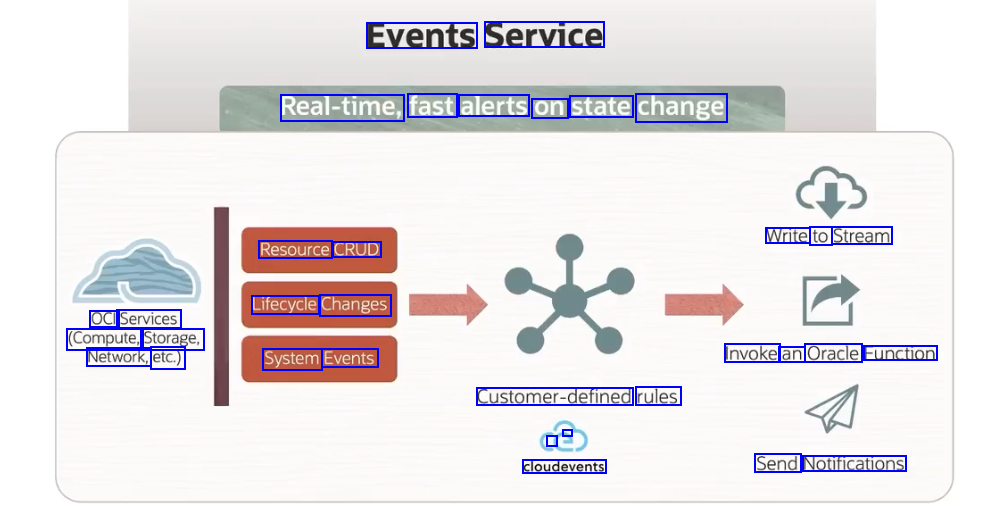 Events Service

Real-time, fast alerts on state change

OCI Services (Compute, Storage, Network, etc.)

Resource CRUD

Lifecycle Changes

System Events

Customer-defined rules

cloudevents

Write to Stream

Invoke an Oracle Function

Send Notifications